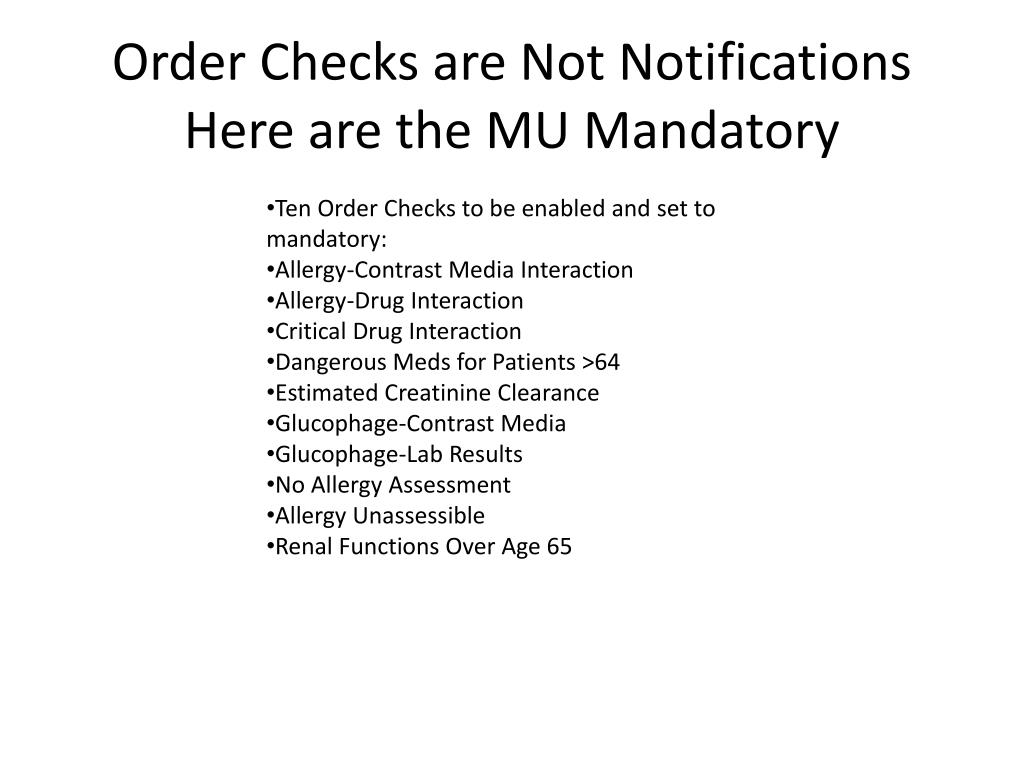 Order Checks are Not Notifications
Here are the MU Mandatory

•Ten Order Checks to be enabled and set to mandatory:
•Allergy-Contrast Media Interaction
•Allergy-Drug Interaction
•Critical Drug Interaction
•Dangerous Meds for Patients >64
•Estimated Creatinine Clearance
•Glucophage-Contrast Media
•Glucophage-Lab Results
•No Allergy Assessment
•Allergy Unassessible
•Renal Functions Over Age 65